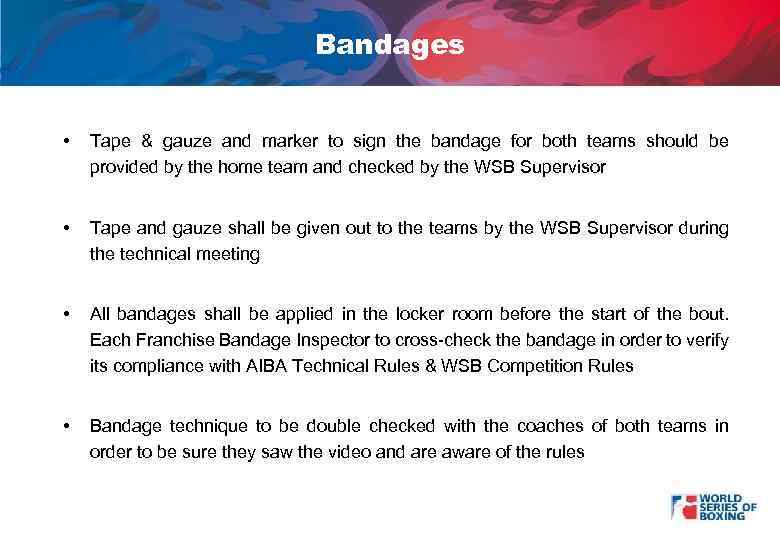 Bandages

• Tape & gauze and marker to sign the bandage for both teams should be provided by the home team and checked by the WSB Supervisor

• Tape and gauze shall be given out to the teams by the WSB Supervisor during the technical meeting

• All bandages shall be applied in the locker room before the start of the bout. Each Franchise Bandage Inspector to cross-check the bandage in order to verify its compliance with AIBA Technical Rules & WSB Competition Rules

• Bandage technique to be double checked with the coaches of both teams in order to be sure they saw the video and are aware of the rules

WORLD SERIES OF BOXING